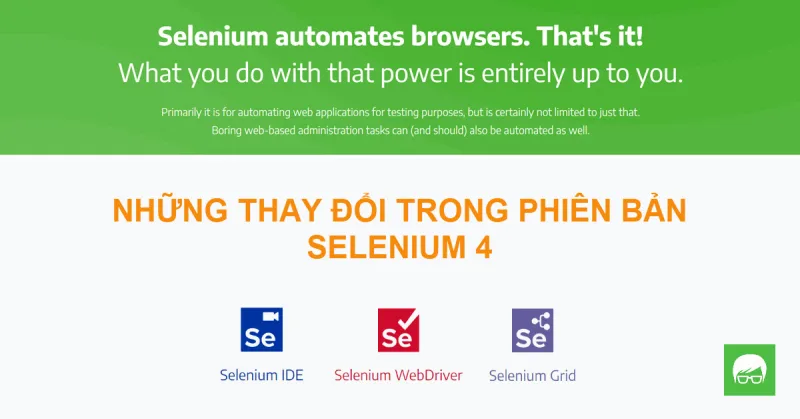 Selenium automates browsers. That's it!
What you do with that power is entirely up to you.

Primarily it is for automating web applications for testing purposes, but is certainly not limited to just that. Boring web-based administration tasks can (and should) also be automated as well.

NHỮNG THAY ĐỔI TRONG PHIÊN BẢN SELENIUM 4

Se
Selenium IDE

Se
Selenium WebDriver

Se
Selenium Grid